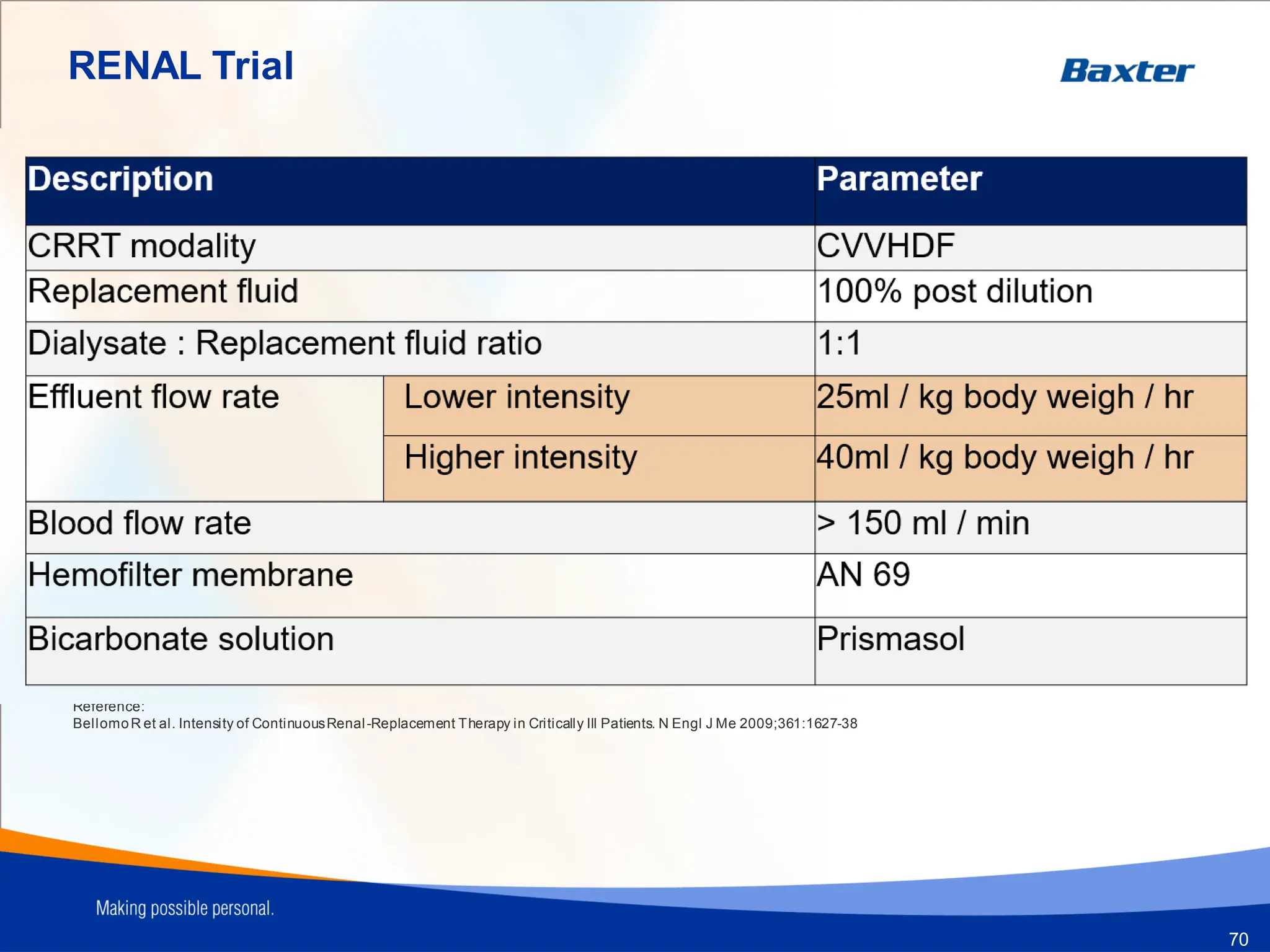 RENAL Trial

Baxter

| Description | | Parameter |
|---|---|---|
| CRRT modality | | CVVHDF |
| Replacement fluid | | 100% post dilution |
| Dialysate : Replacement fluid ratio | | 1:1 |
| Effluent flow rate | Lower intensity | 25ml / kg body weigh / hr |
| | Higher intensity | 40ml / kg body weigh / hr |
| Blood flow rate | | > 150 ml / min |
| Hemofilter membrane | | AN 69 |
| Bicarbonate solution | | Prismasol |

Reference:
Bellomo R et al. Intensity of Continuous Renal-Replacement Therapy in Critically Ill Patients. N Engl J Me 2009;361:1627-38

Making possible personal.

70